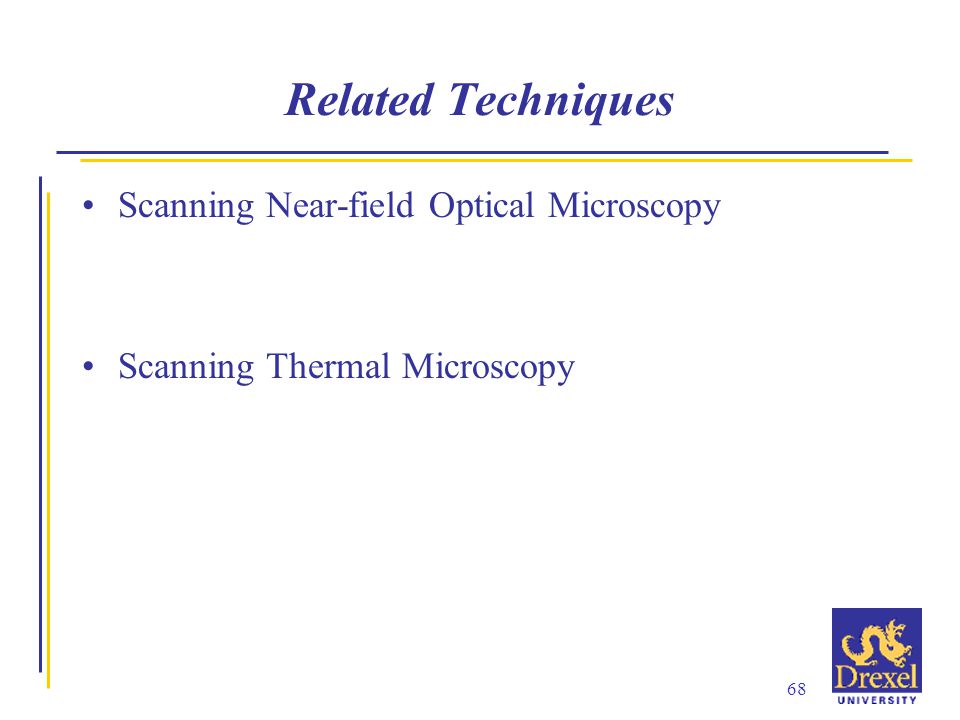 Related Techniques

• Scanning Near-field Optical Microscopy

• Scanning Thermal Microscopy

68

Drexel
UNIVERSITY